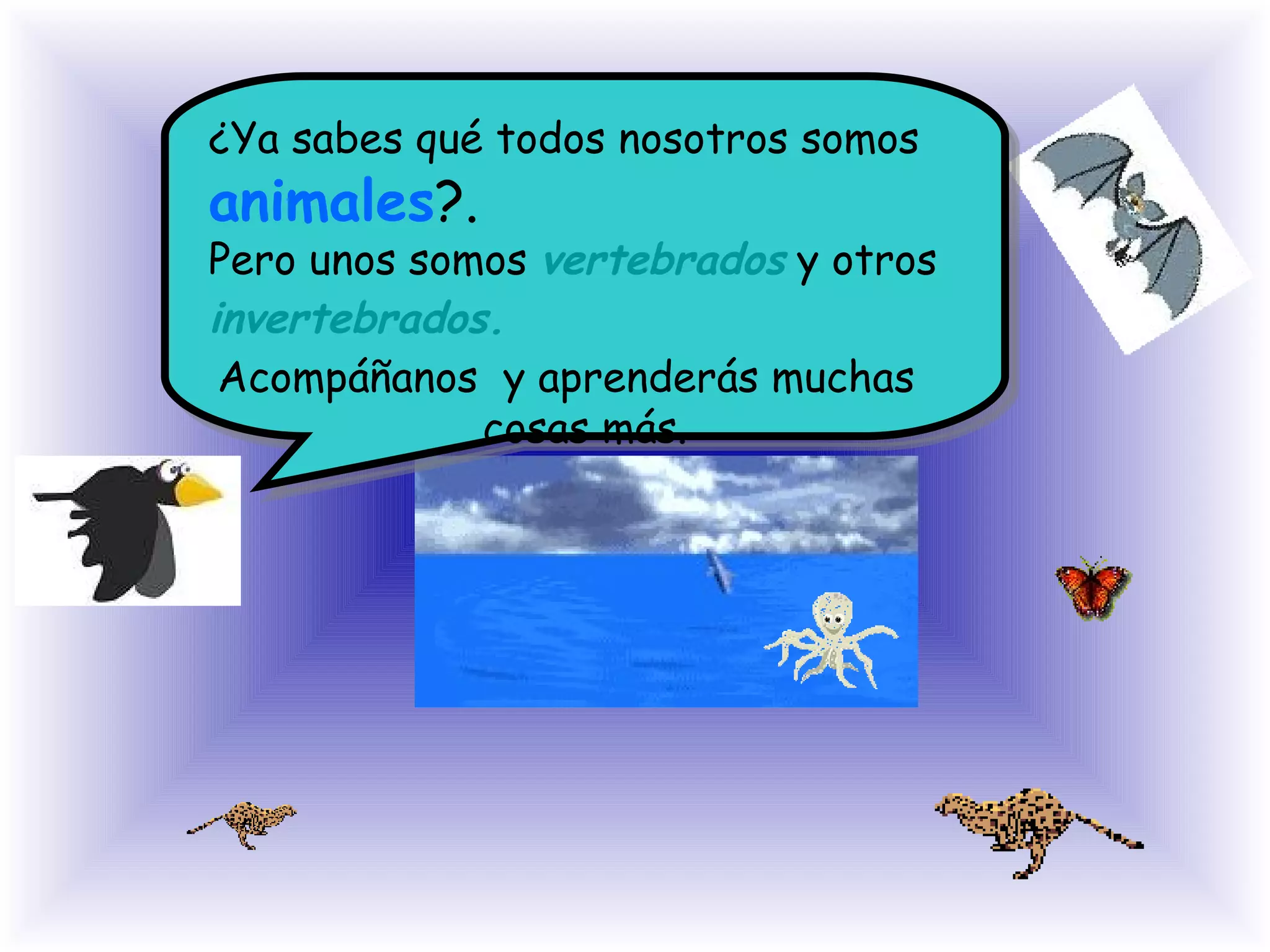 ¿Ya sabes qué todos nosotros somos animales?.

Pero unos somos vertebrados y otros invertebrados.

Acompáñanos  y aprenderás muchas cosas más.